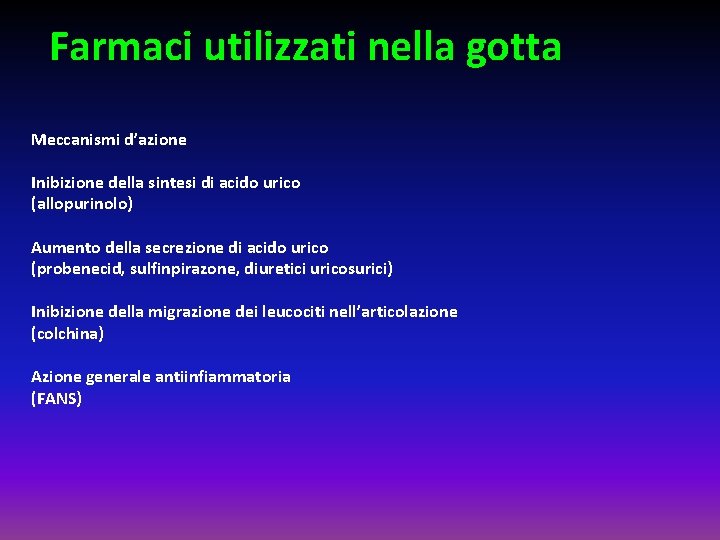 Farmaci utilizzati nella gotta

Meccanismi d'azione

Inibizione della sintesi di acido urico
(allopurinolo)

Aumento della secrezione di acido urico
(probenecid, sulfinpirazone, diuretici uricosurici)

Inibizione della migrazione dei leucociti nell'articolazione
(colchina)

Azione generale antiinfiammatoria
(FANS)